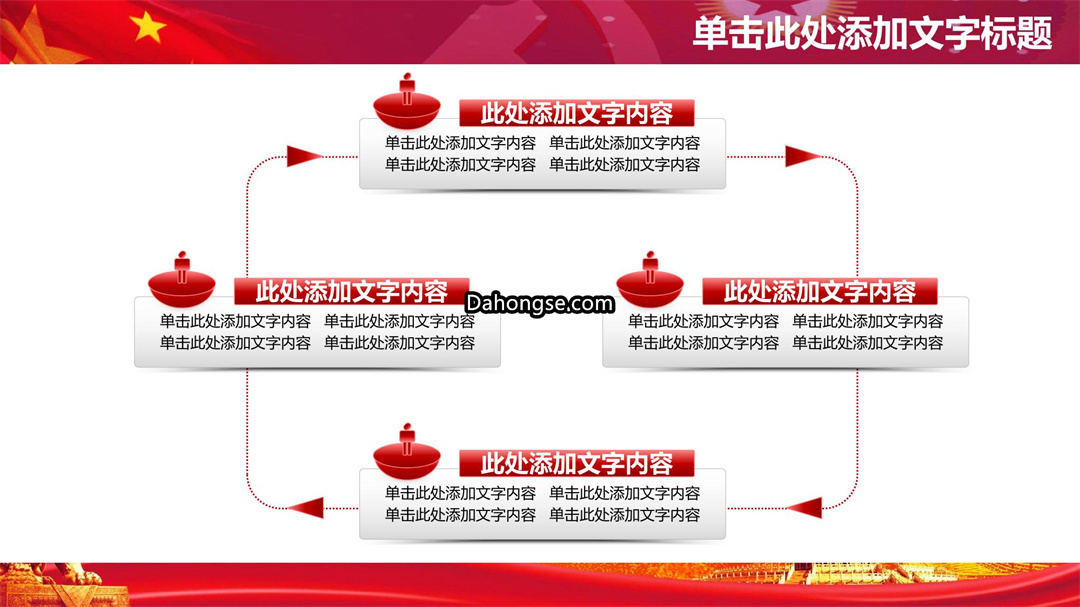 单击此处添加文字标题

此处添加文字内容
单击此处添加文字内容 单击此处添加文字内容
单击此处添加文字内容 单击此处添加文字内容

此处添加文字内容
单击此处添加文字内容 单击此处添加文字内容
单击此处添加文字内容 单击此处添加文字内容

Dahongse.com

此处添加文字内容
单击此处添加文字内容 单击此处添加文字内容
单击此处添加文字内容 单击此处添加文字内容

此处添加文字内容
单击此处添加文字内容 单击此处添加文字内容
单击此处添加文字内容 单击此处添加文字内容